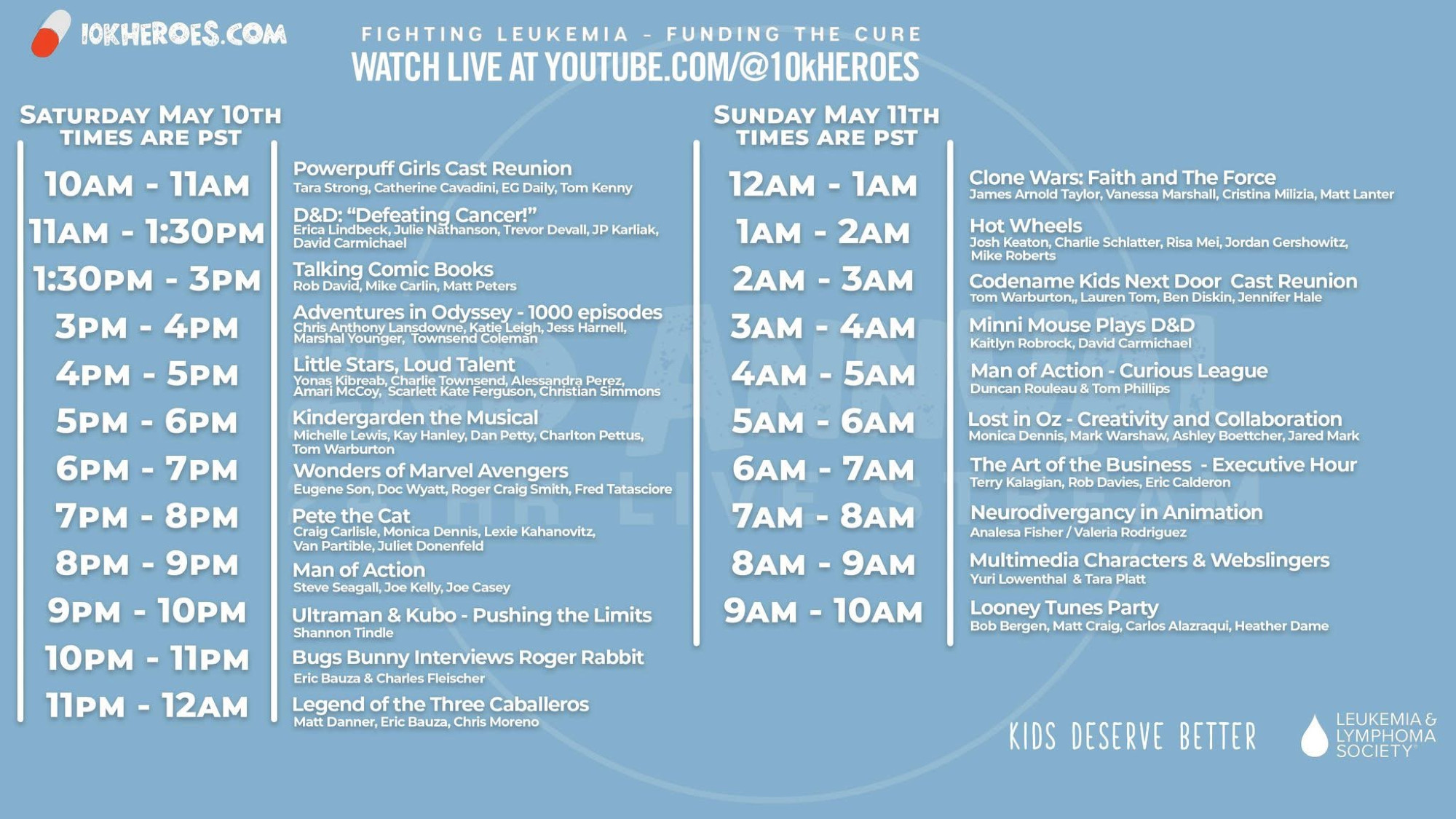 10KHEROES.COM

FIGHTING LEUKEMIA - FUNDING THE CURE
WATCH LIVE AT YOUTUBE.COM/@10kHEROES

SATURDAY MAY 10TH
TIMES ARE PST

10AM - 11AM
Powerpuff Girls Cast Reunion
Tara Strong, Catherine Cavadini, EG Daily, Tom Kenny

11AM - 1:30PM
D&D: "Defeating Cancer!"
Erica Lindbeck, Julie Nathanson, Trevor Devall, JP Karliak, David Carmichael

1:30PM - 3PM
Talking Comic Books
Rob David, Mike Carlin, Matt Peters

3PM - 4PM
Adventures in Odyssey - 1000 episodes
Chris Anthony Lansdowne, Katie Leigh, Jess Harnell, Marshal Younger, Townsend Coleman

4PM - 5PM
Little Stars, Loud Talent
Yonas Kibreab, Charlie Townsend, Alessandra Perez, Amari McCoy, Scarlett Kate Ferguson, Christian Simmons

5PM - 6PM
Kindergarden the Musical
Michelle Lewis, Kay Hanley, Dan Petty, Charlton Pettus, Tom Warburton

6PM - 7PM
Wonders of Marvel Avengers
Eugene Son, Doc Wyatt, Roger Craig Smith, Fred Tatasciore

7PM - 8PM
Pete the Cat
Craig Carlisle, Monica Dennis, Lexie Kahanovitz, Van Partible, Juliet Donenfeld

8PM - 9PM
Man of Action
Steve Seagall, Joe Kelly, Joe Casey

9PM - 10PM
Ultraman & Kubo - Pushing the Limits
Shannon Tindle

10PM - 11PM
Bugs Bunny Interviews Roger Rabbit
Eric Bauza & Charles Fleischer

11PM - 12AM
Legend of the Three Caballeros
Matt Danner, Eric Bauza, Chris Moreno

SUNDAY MAY 11TH
TIMES ARE PST

12AM - 1AM
Clone Wars: Faith and The Force
James Arnold Taylor, Vanessa Marshall, Cristina Milizia, Matt Lanter

1AM - 2AM
Hot Wheels
Josh Keaton, Charlie Schlatter, Risa Mei, Jordan Gershowitz, Mike Roberts

2AM - 3AM
Codename Kids Next Door Cast Reunion
Tom Warburton,, Lauren Tom, Ben Diskin, Jennifer Hale

3AM - 4AM
Minni Mouse Plays D&D
Kaitlyn Robrock, David Carmichael

4AM - 5AM
Man of Action - Curious League
Duncan Rouleau & Tom Phillips

5AM - 6AM
Lost in Oz - Creativity and Collaboration
Monica Dennis, Mark Warshaw, Ashley Boettcher, Jared Mark

6AM - 7AM
The Art of the Business - Executive Hour
Terry Kalagian, Rob Davies, Eric Calderon

7AM - 8AM
Neurodivergancy in Animation
Analesa Fisher / Valeria Rodriguez

8AM - 9AM
Multimedia Characters & Webslingers
Yuri Lowenthal & Tara Platt

9AM - 10AM
Looney Tunes Party
Bob Bergen, Matt Craig, Carlos Alazraqui, Heather Dame

KIDS DESERVE BETTER

LEUKEMIA & LYMPHOMA SOCIETY